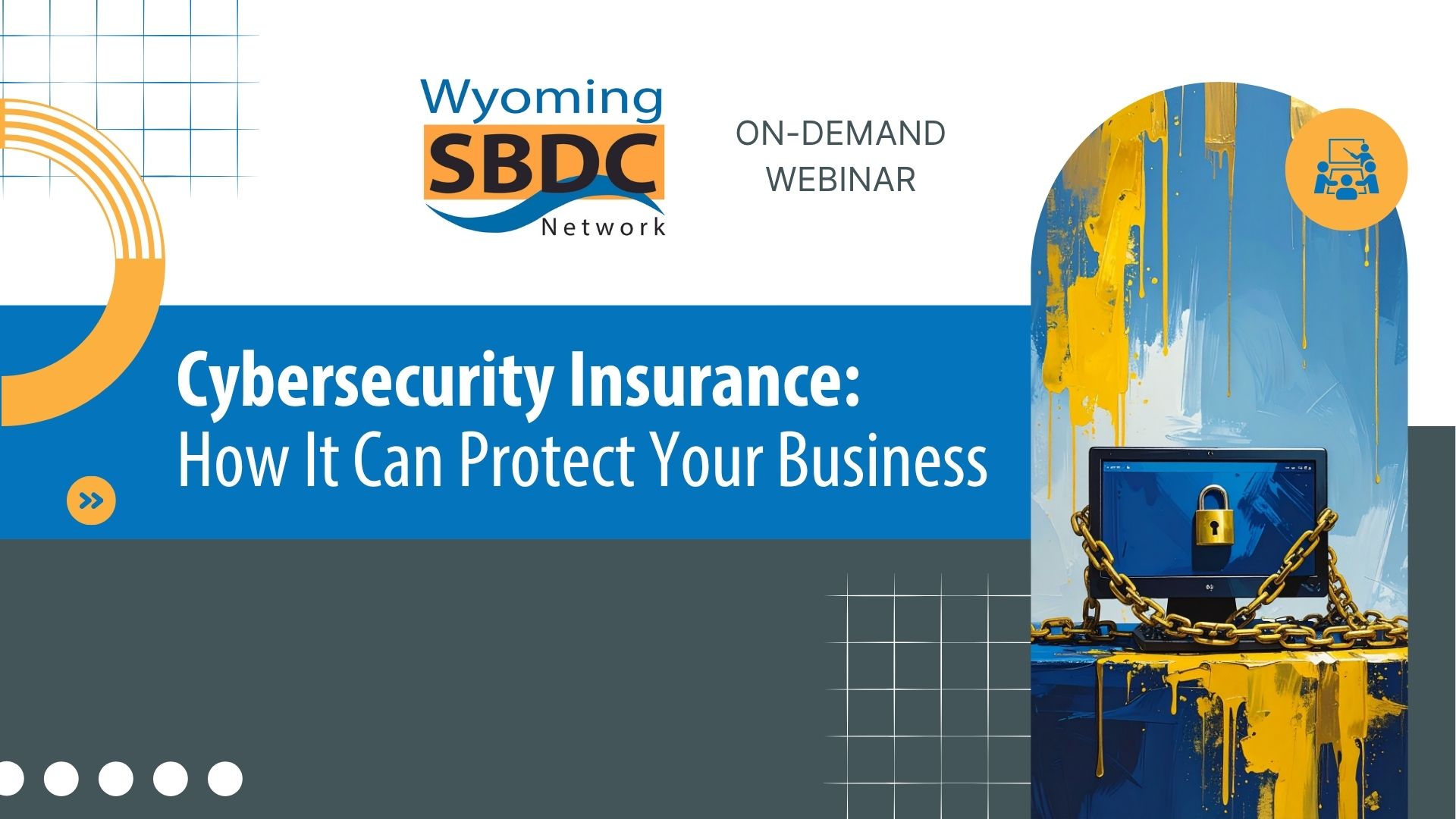 Wyoming
SBDC
Network

ON-DEMAND
WEBINAR

Cybersecurity Insurance:
How It Can Protect Your Business